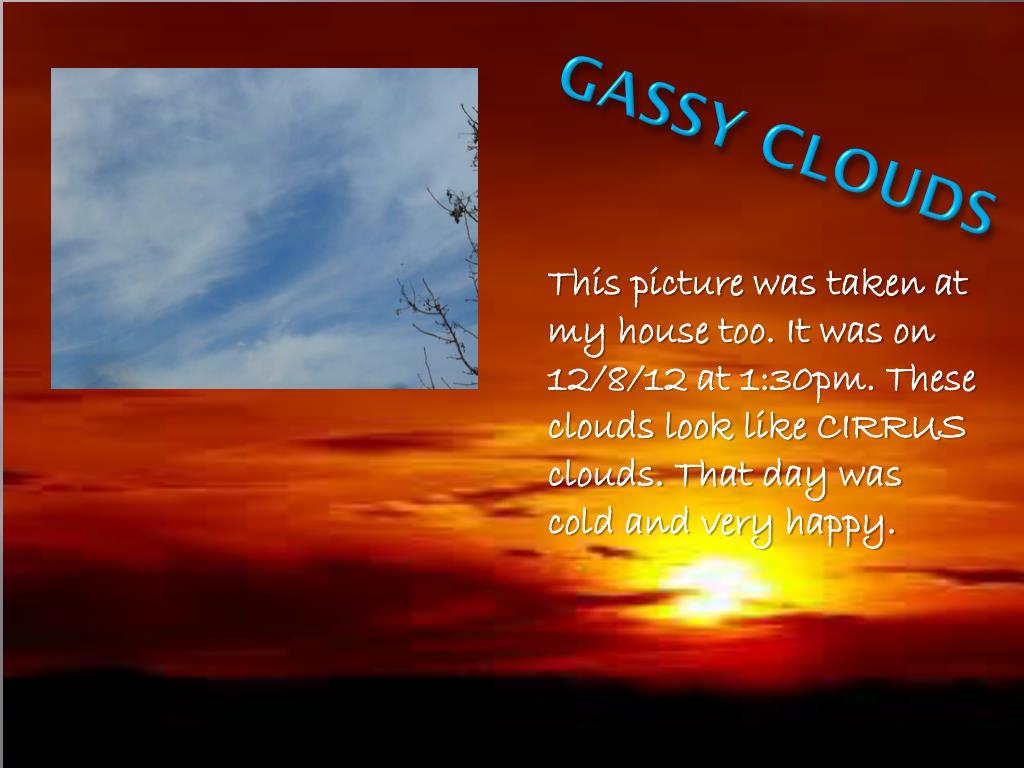 GASSY CLOUDS

This picture was taken at my house too. It was on 12/8/12 at 1:30pm. These clouds look like CIRRUS clouds. That day was cold and very happy.